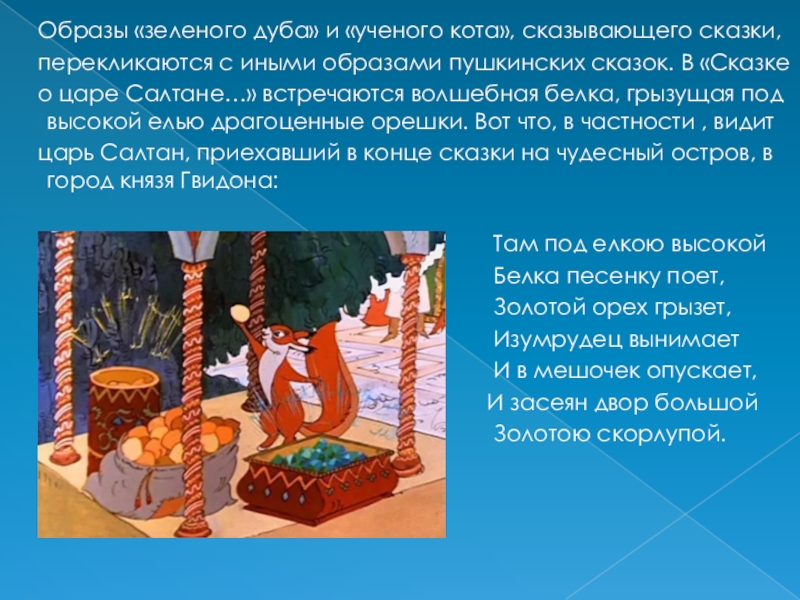 Образы «зеленого дуба» и «ученого кота», сказывающего сказки, перекликаются с иными образами пушкинских сказок. В «Сказке о царе Салтане…» встречаются волшебная белка, грызущая под высокой елью драгоценные орешки. Вот что, в частности , видит царь Салтан, приехавший в конце сказки на чудесный остров, в город князя Гвидона:

Там под елкою высокой
Белка песенку поет,
Золотой орех грызет,
Изумрудец вынимает
И в мешочек опускает,
И засеян двор большой
Золотою скорлупой.